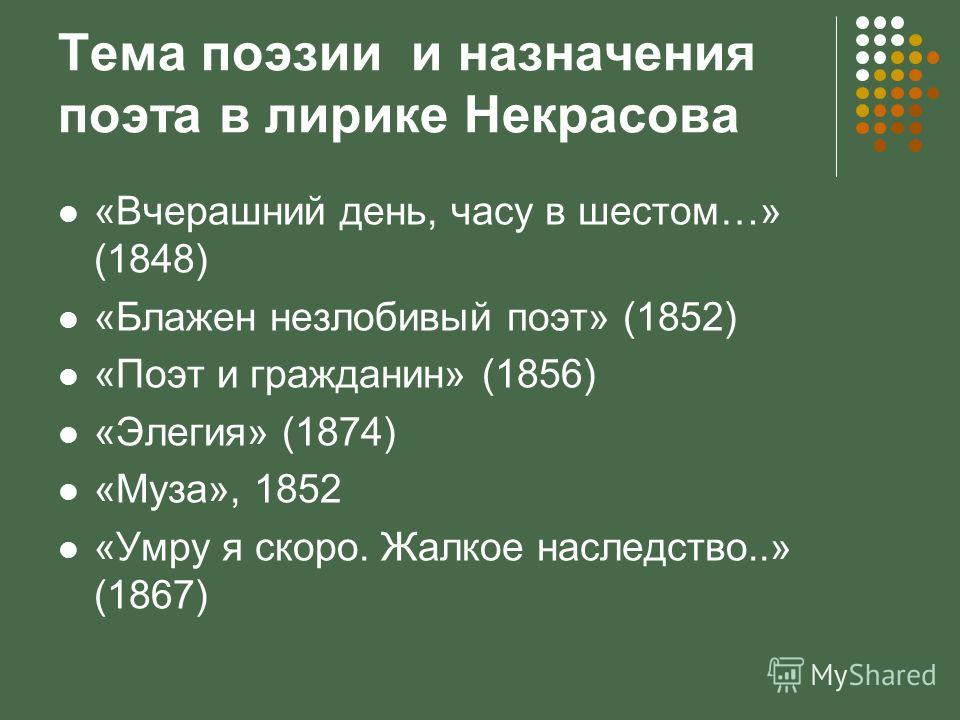 Тема поэзии и назначения поэта в лирике Некрасова

- «Вчерашний день, часу в шестом…» (1848)
- «Блажен незлобивый поэт» (1852)
- «Поэт и гражданин» (1856)
- «Элегия» (1874)
- «Муза», 1852
- «Умру я скоро. Жалкое наследство..» (1867)

MyShared